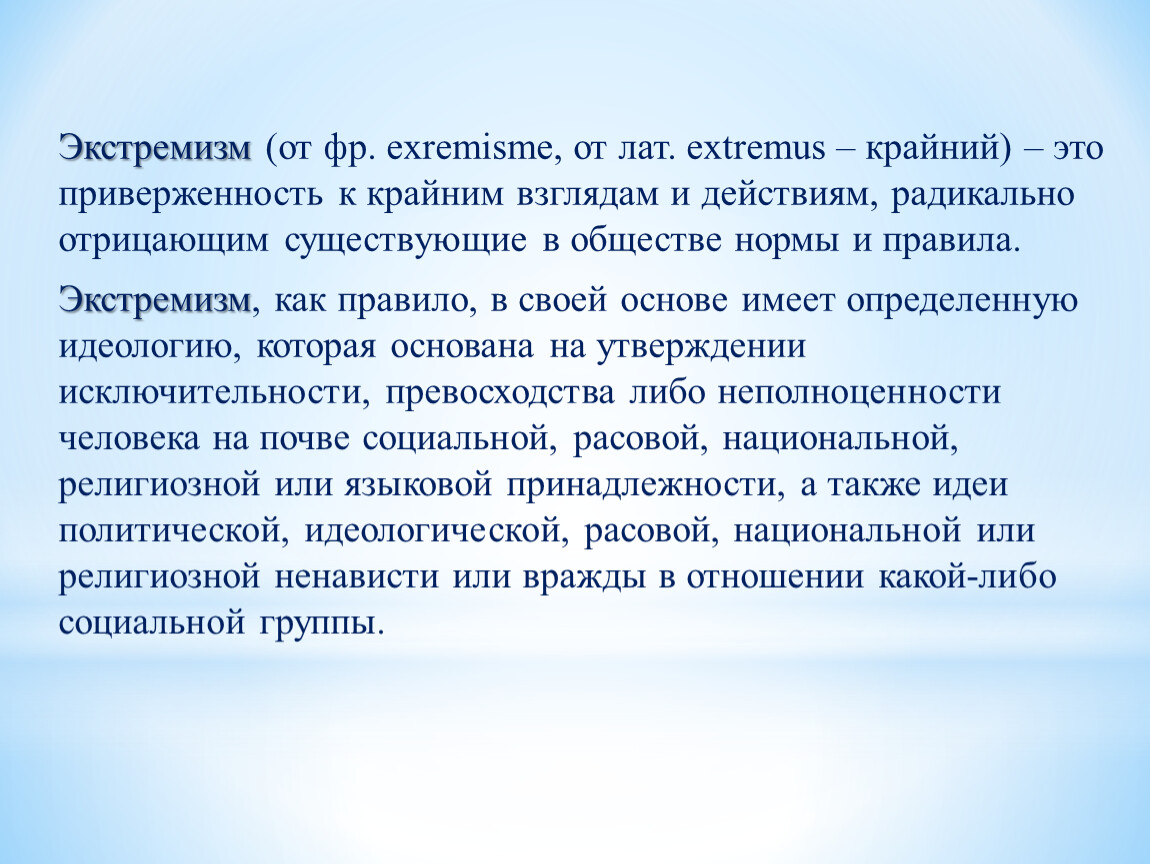 Экстремизм (от фр. exremisme, от лат. extremus – крайний) – это приверженность к крайним взглядам и действиям, радикально отрицающим существующие в обществе нормы и правила.

Экстремизм, как правило, в своей основе имеет определенную идеологию, которая основана на утверждении исключительности, превосходства либо неполноценности человека на почве социальной, расовой, национальной, религиозной или языковой принадлежности, а также идеи политической, идеологической, расовой, национальной или религиозной ненависти или вражды в отношении какой-либо социальной группы.